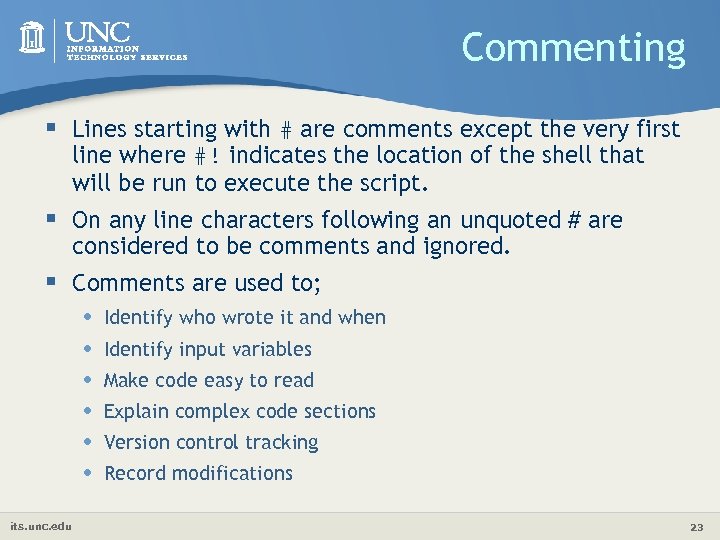 UNC
INFORMATION
TECHNOLOGY SERVICES

Commenting

▪ Lines starting with # are comments except the very first line where #! indicates the location of the shell that will be run to execute the script.

▪ On any line characters following an unquoted # are considered to be comments and ignored.

▪ Comments are used to;
• Identify who wrote it and when
• Identify input variables
• Make code easy to read
• Explain complex code sections
• Version control tracking
• Record modifications

its.unc.edu

23